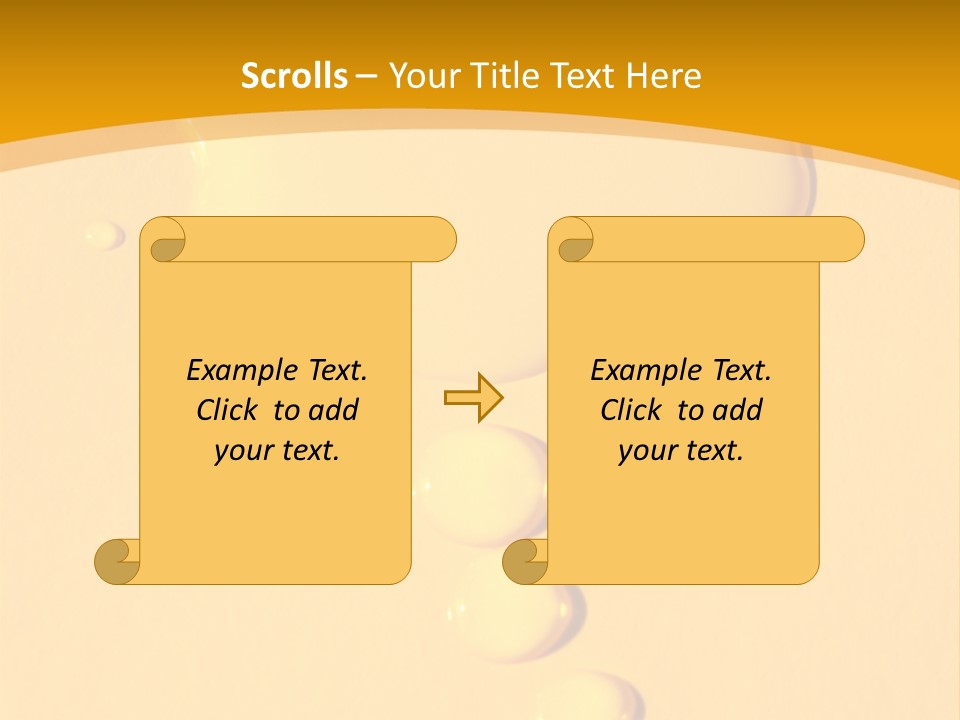 Scrolls – Your Title Text Here

Example Text. Click to add your text.

Example Text. Click to add your text.